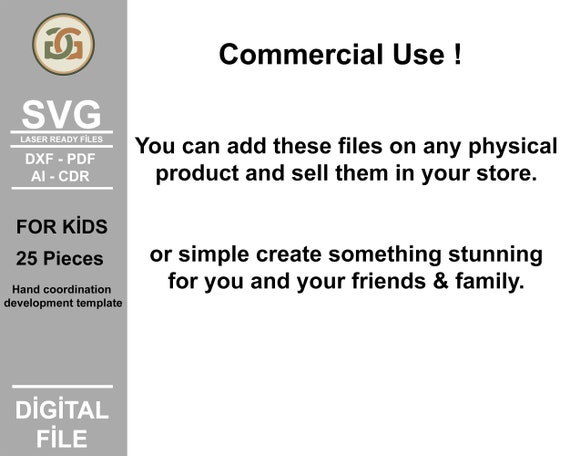 SVG

LASER READY FİLES

DXF - PDF
AI - CDR

FOR KİDS

25 Pieces

Hand coordination development template

DİGİTAL FİLE

Commercial Use !

You can add these files on any physical product and sell them in your store.

or simple create something stunning for you and your friends & family.